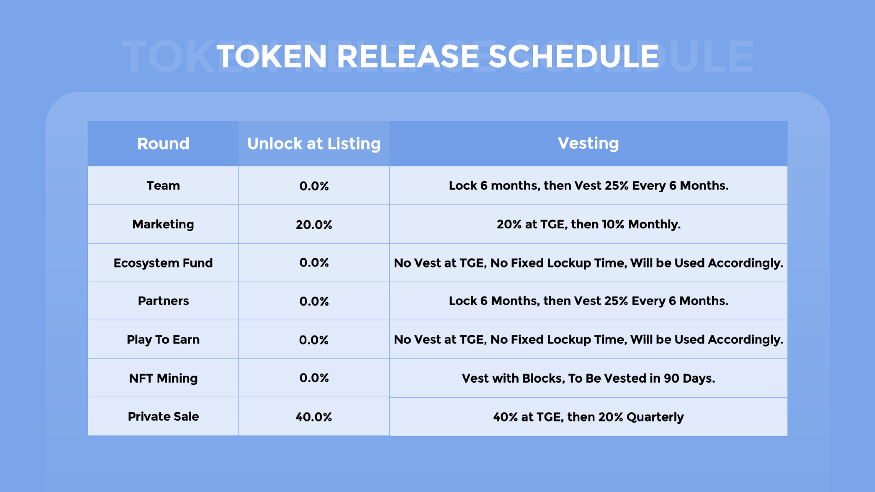 TOKEN RELEASE SCHEDULE

| Round | Unlock at Listing | Vesting |
|---|---|---|
| Team | 0.0% | Lock 6 months, then Vest 25% Every 6 Months. |
| Marketing | 20.0% | 20% at TGE, then 10% Monthly. |
| Ecosystem Fund | 0.0% | No Vest at TGE, No Fixed Lockup Time, Will be Used Accordingly. |
| Partners | 0.0% | Lock 6 Months, then Vest 25% Every 6 Months. |
| Play To Earn | 0.0% | No Vest at TGE, No Fixed Lockup Time, Will be Used Accordingly. |
| NFT Mining | 0.0% | Vest with Blocks, To Be Vested in 90 Days. |
| Private Sale | 40.0% | 40% at TGE, then 20% Quarterly |